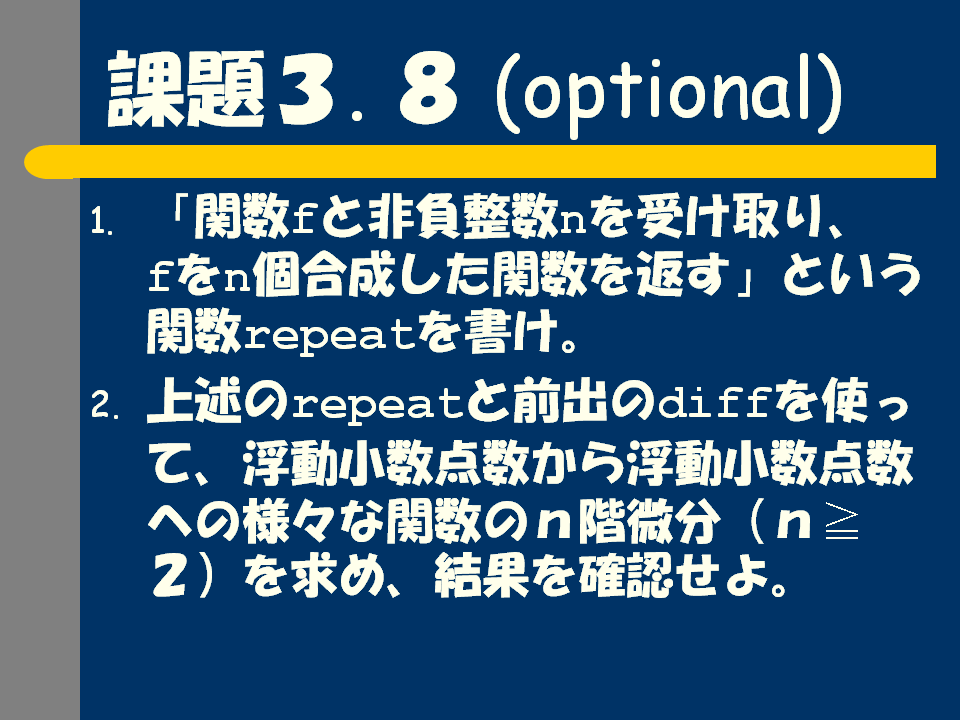 課題３．８ (optional)

1. 「関数fと非負整数nを受け取り、fをn個合成した関数を返す」という関数repeatを書け。

2. 上述のrepeatと前出のdiffを使って、浮動小数点数から浮動小数点数への様々な関数のｎ階微分（ｎ≧２）を求め、結果を確認せよ。